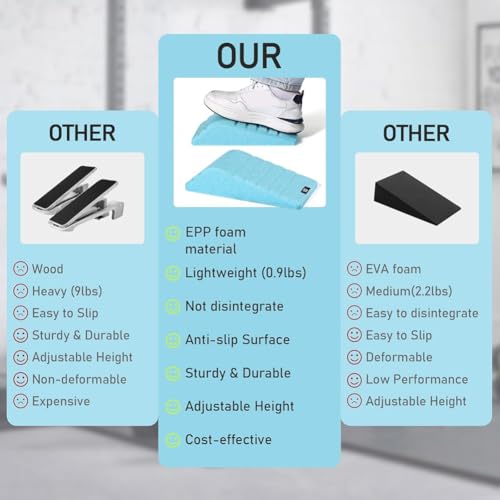 OTHER

Wood
Heavy (9lbs)
Easy to Slip
Sturdy & Durable
Adjustable Height
Non-deformable
Expensive

OUR

EPP foam material
Lightweight (0.9lbs)
Not disintegrate
Anti-slip Surface
Sturdy & Durable
Adjustable Height
Cost-effective

OTHER

EVA foam
Medium(2.2lbs)
Easy to disintegrate
Easy to Slip
Deformable
Low Performance
Adjustable Height